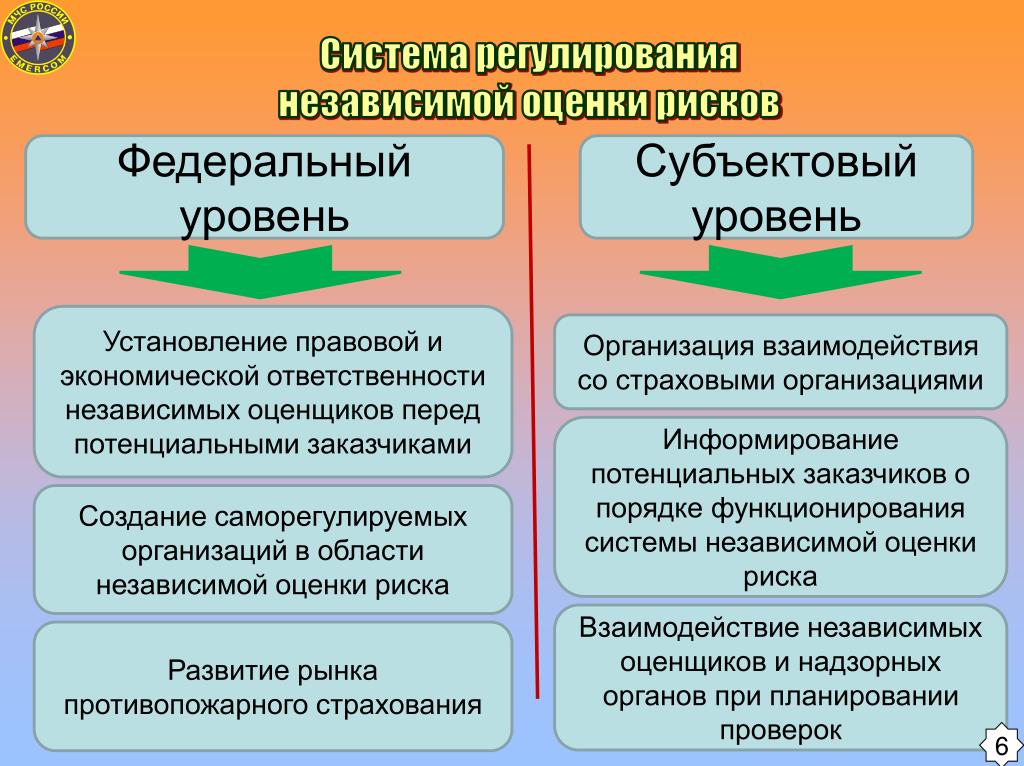 МЧС РОССИИ
EMERCOM

Система регулирования независимой оценки рисков

Федеральный уровень

Установление правовой и экономической ответственности независимых оценщиков перед потенциальными заказчиками

Создание саморегулируемых организаций в области независимой оценки риска

Развитие рынка противопожарного страхования

Субъектовый уровень

Организация взаимодействия со страховыми организациями

Информирование потенциальных заказчиков о порядке функционирования системы независимой оценки риска

Взаимодействие независимых оценщиков и надзорных органов при планировании проверок

6